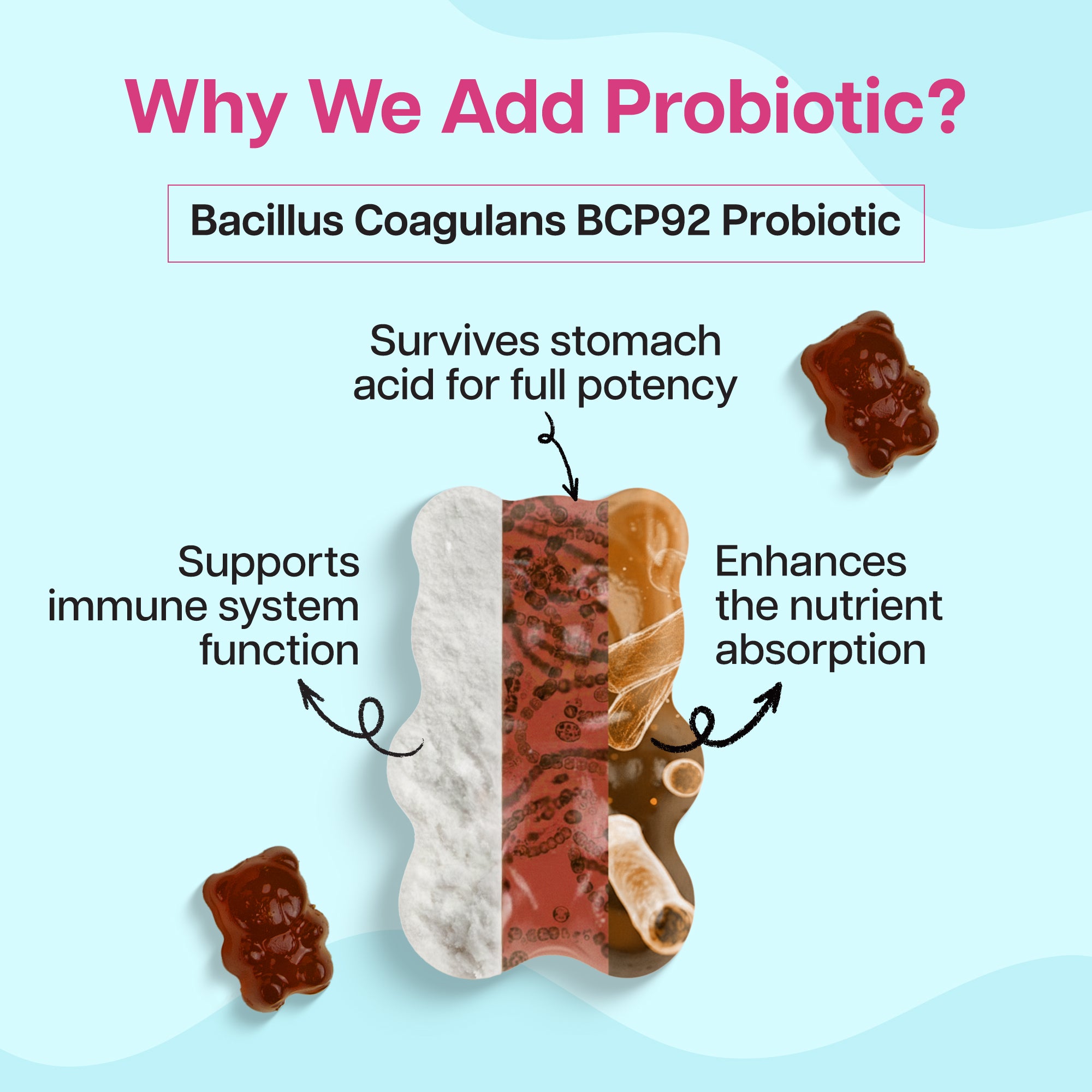 Why We Add Probiotic?

Bacillus Coagulans BCP92 Probiotic

Survives stomach acid for full potency

Supports immune system function

Enhances the nutrient absorption